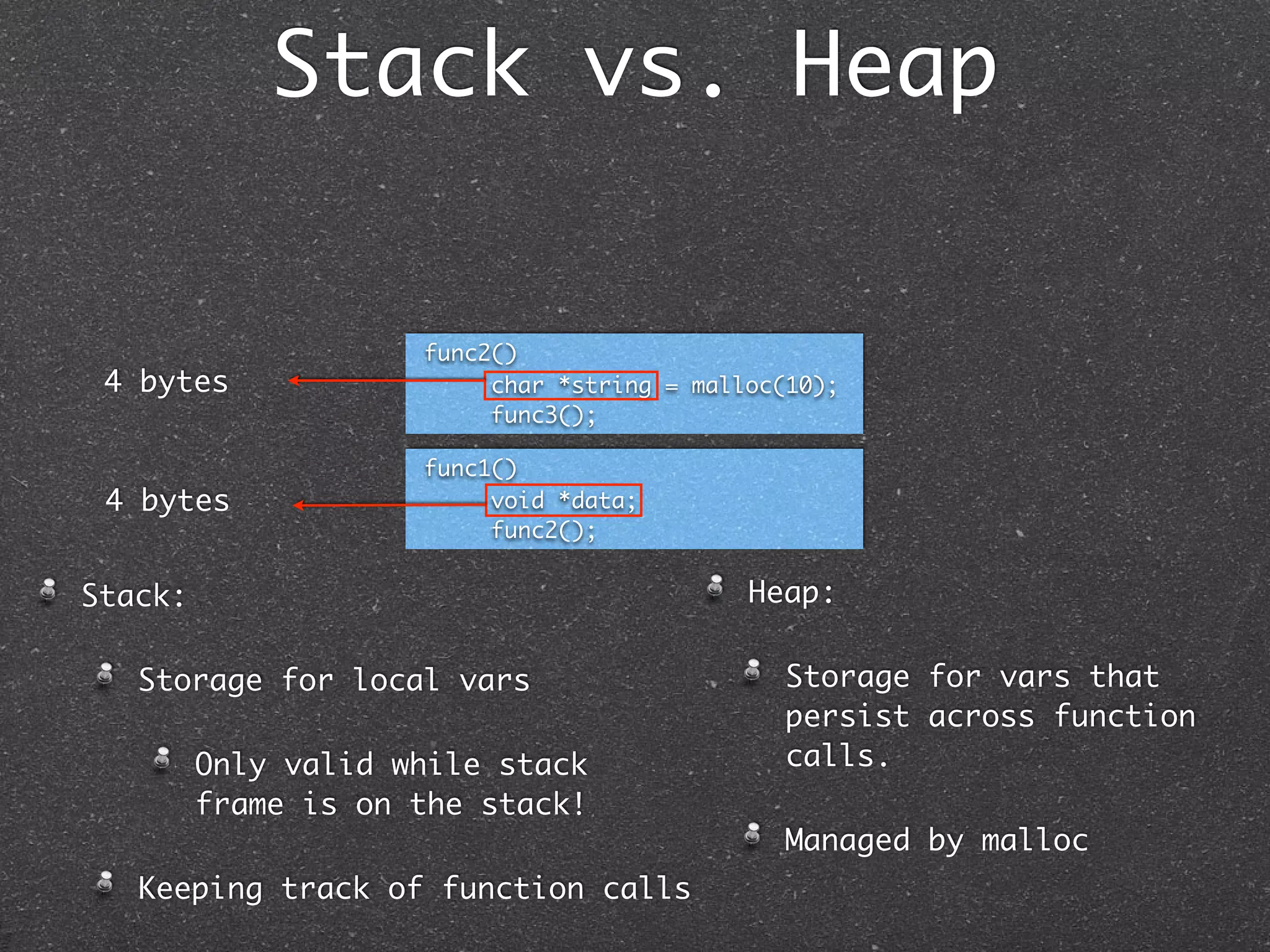 Stack vs. Heap

4 bytes

func2()
char *string = malloc(10);
func3();

4 bytes

func1()
void *data;
func2();

Stack:

Storage for local vars

Only valid while stack frame is on the stack!

Keeping track of function calls

Heap:

Storage for vars that persist across function calls.

Managed by malloc